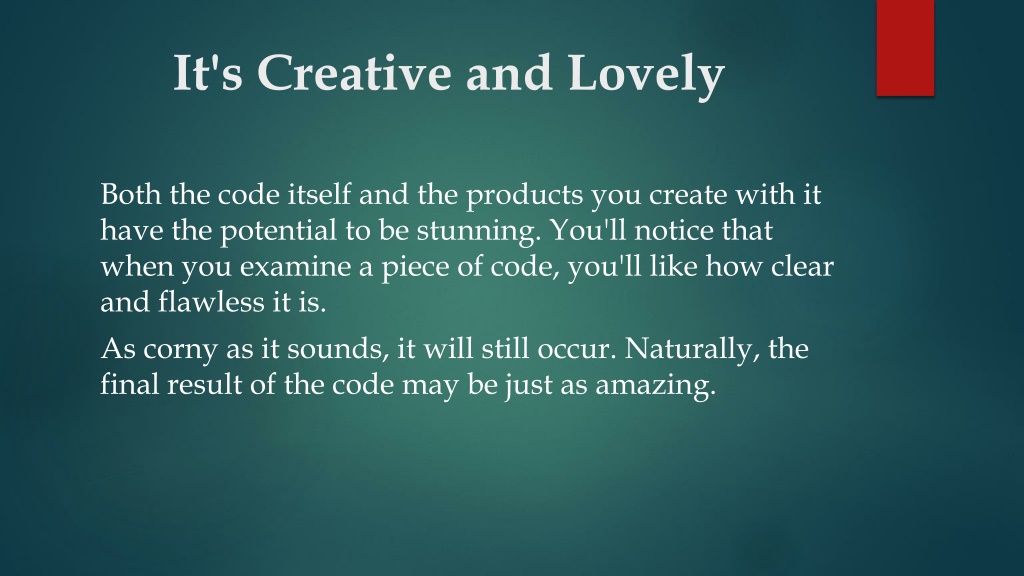 It's Creative and Lovely

Both the code itself and the products you create with it have the potential to be stunning. You'll notice that when you examine a piece of code, you'll like how clear and flawless it is.

As corny as it sounds, it will still occur. Naturally, the final result of the code may be just as amazing.